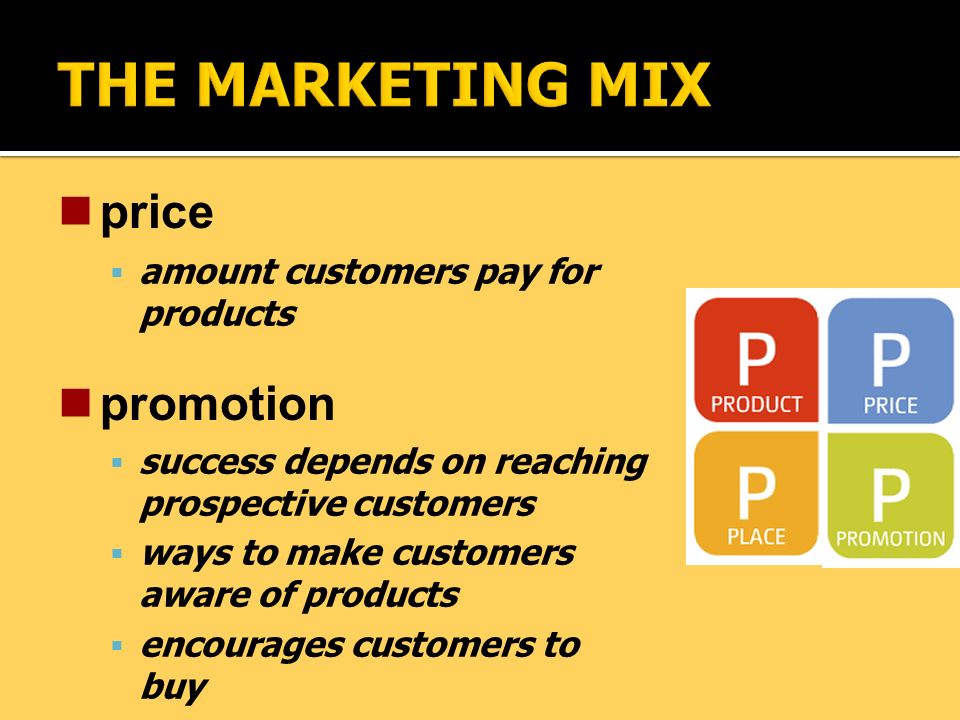 THE MARKETING MIX

price

amount customers pay for products

promotion

success depends on reaching prospective customers

ways to make customers aware of products

encourages customers to buy

P PRODUCT

P PRICE

P PLACE

P PROMOTION